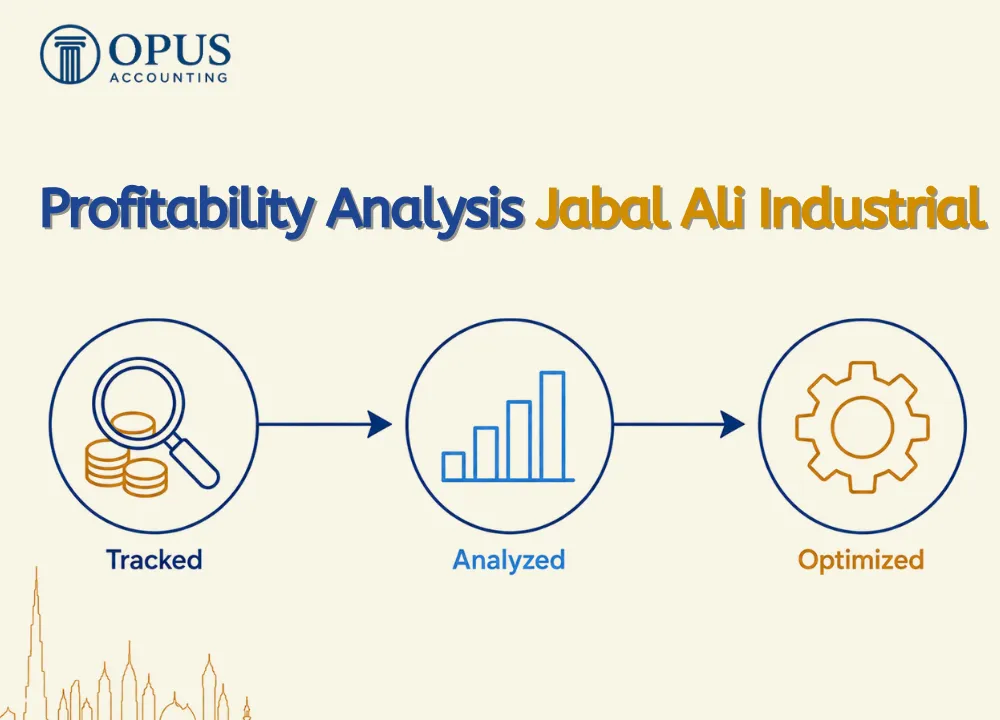 OPUS
ACCOUNTING

Profitability Analysis Jabal Ali Industrial

Tracked

Analyzed

Optimized